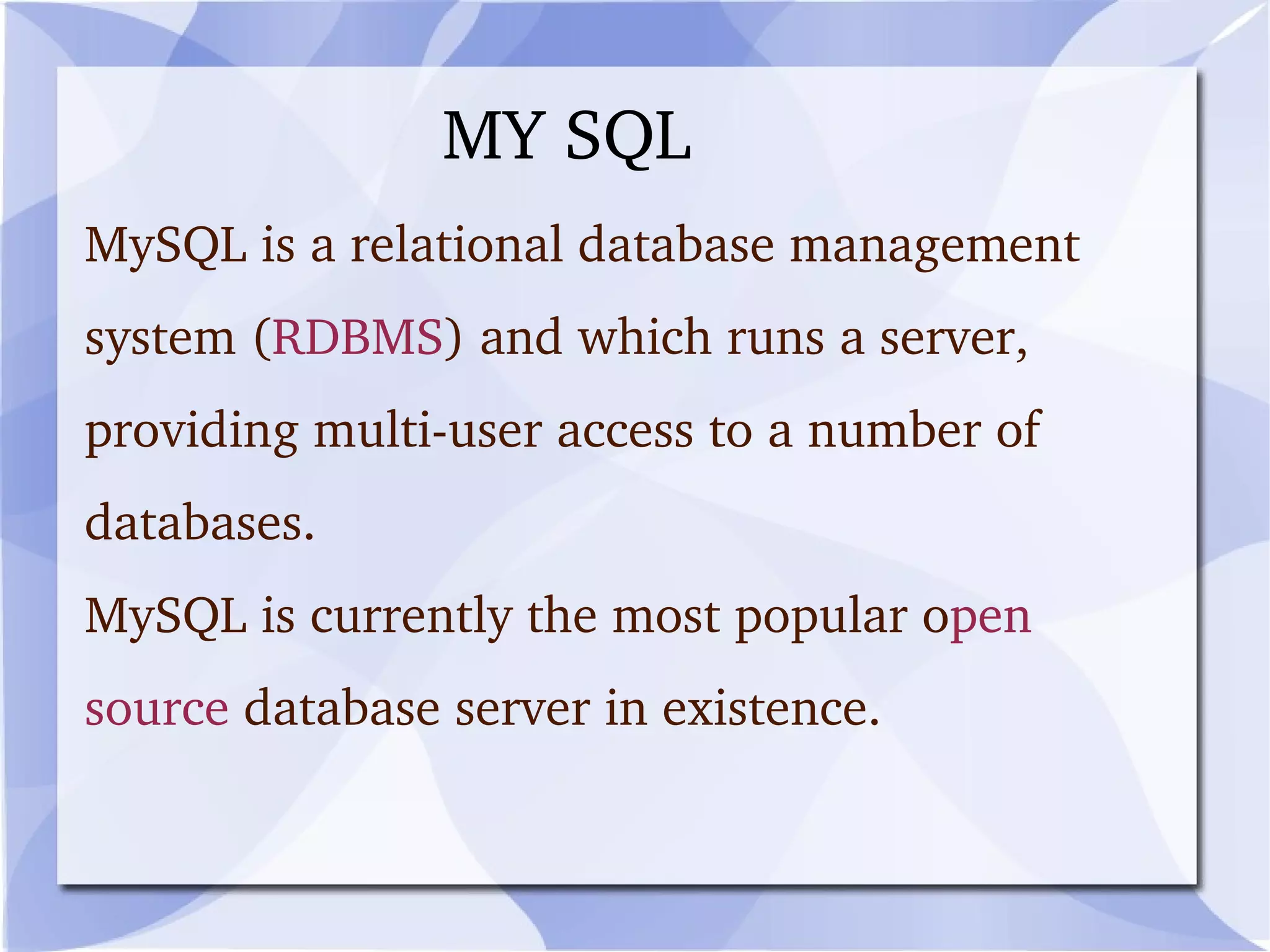 MY SQL

MySQL is a relational database management system (RDBMS) and which runs a server, providing multi-user access to a number of databases.

MySQL is currently the most popular open source database server in existence.